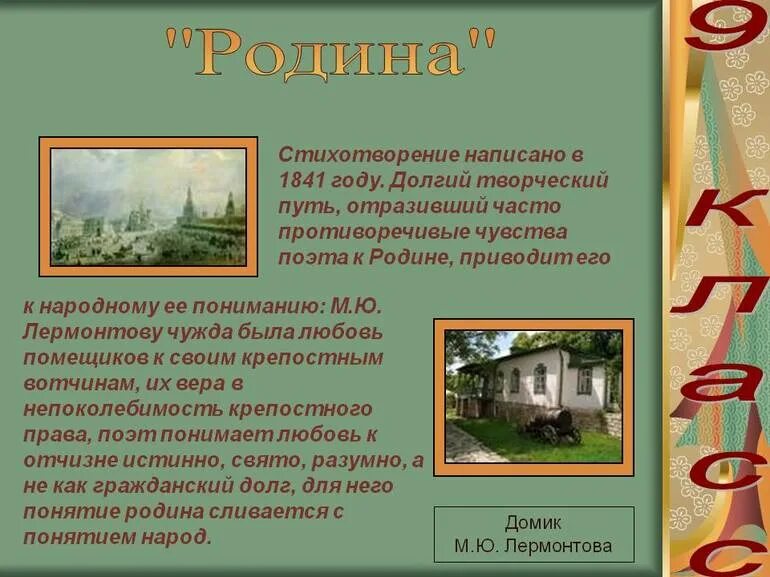 "Родина"

Стихотворение написано в 1841 году. Долгий творческий путь, отразивший часто противоречивые чувства поэта к Родине, приводит его к народному ее пониманию: М.Ю. Лермонтову чужда была любовь помещиков к своим крепостным вотчинам, их вера в непоколебимость крепостного права, поэт понимает любовь к отчизне истинно, свято, разумно, а не как гражданский долг, для него понятие родина сливается с понятием народ.

Домик
М.Ю. Лермонтова

9 класс